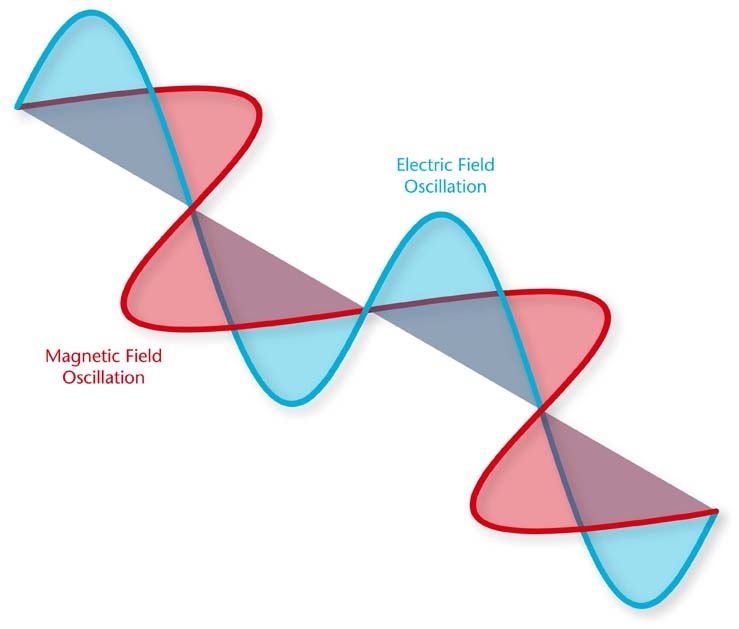 Electric Field
Oscillation

Magnetic Field
Oscillation